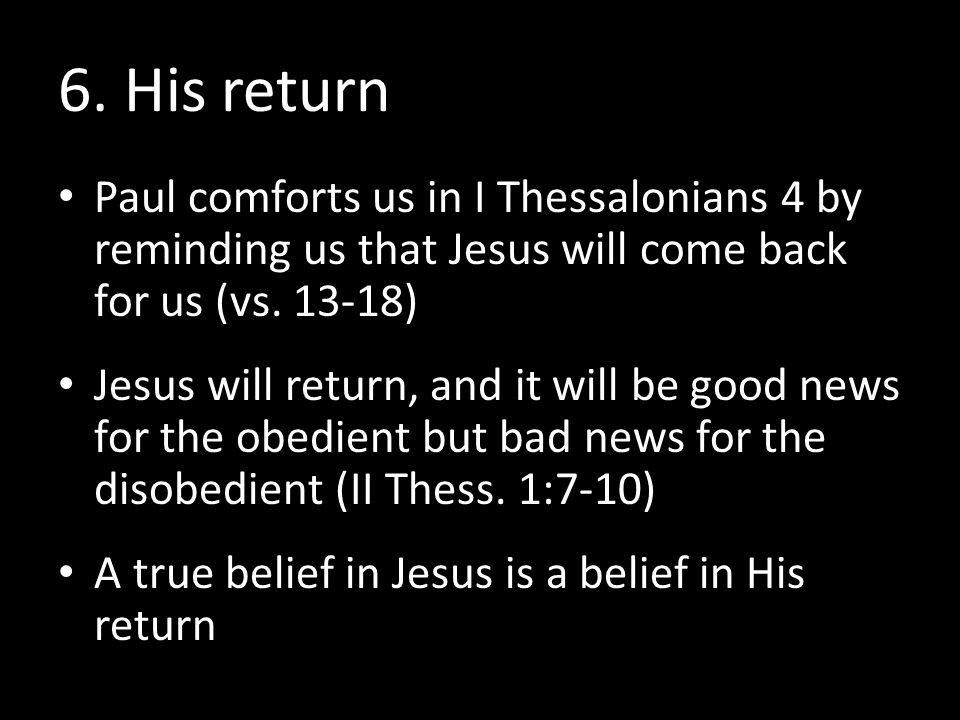 6. His return

• Paul comforts us in I Thessalonians 4 by reminding us that Jesus will come back for us (vs. 13-18)

• Jesus will return, and it will be good news for the obedient but bad news for the disobedient (II Thess. 1:7-10)

• A true belief in Jesus is a belief in His return